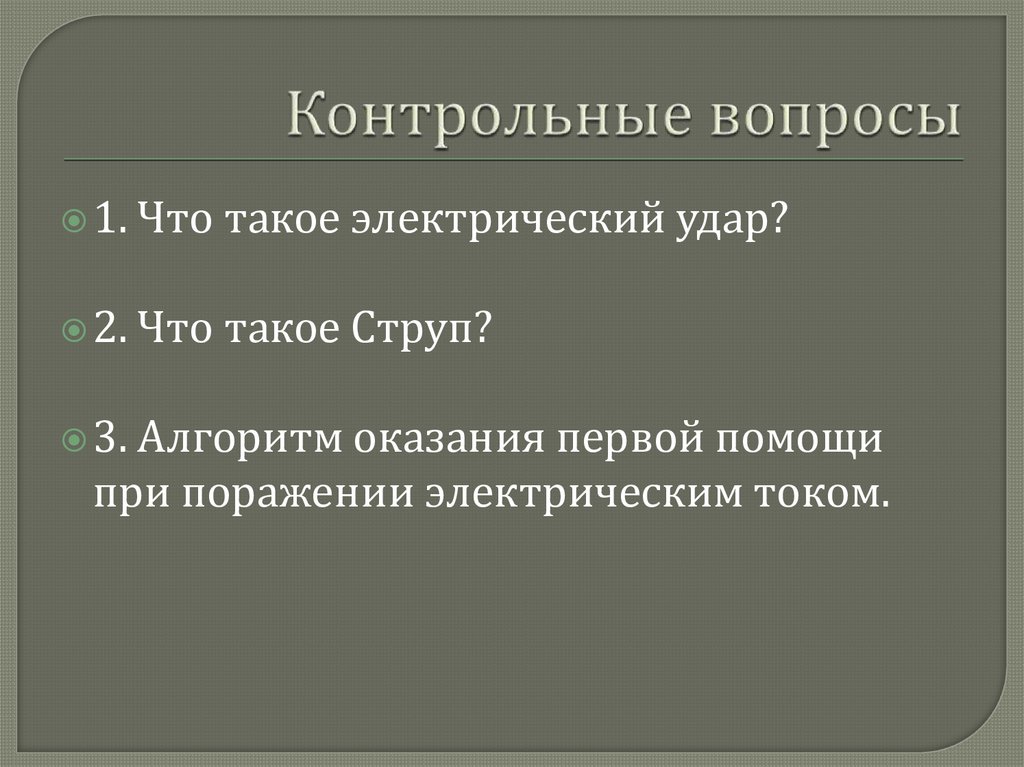 Контрольные вопросы

1. Что такое электрический удар?

2. Что такое Струп?

3. Алгоритм оказания первой помощи при поражении электрическим током.